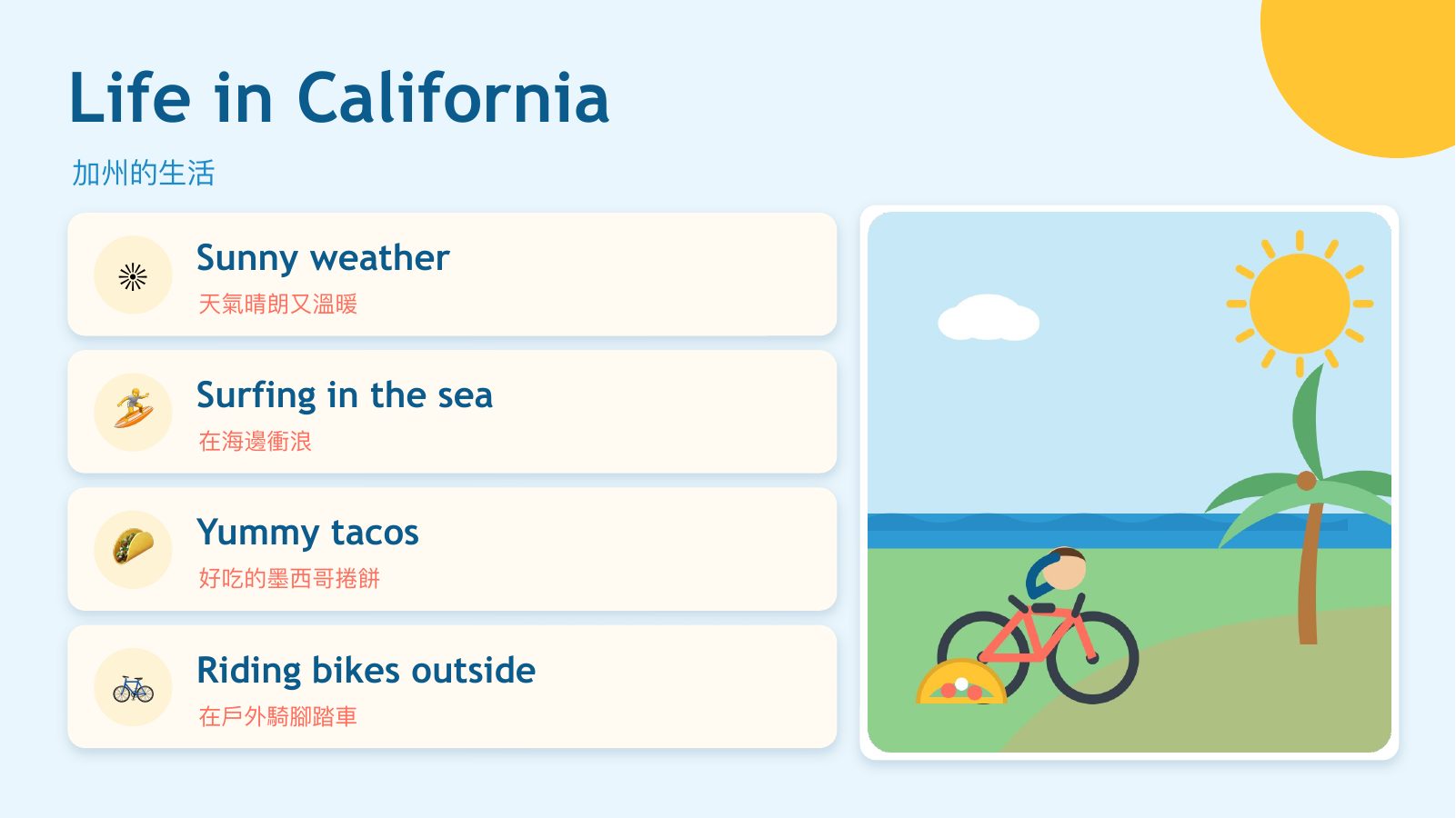 Life in California

加州的生活

Sunny weather

天氣晴朗又溫暖

Surfing in the sea

在海邊衝浪

Yummy tacos

好吃的墨西哥捲餅

Riding bikes outside

在戶外騎腳踏車